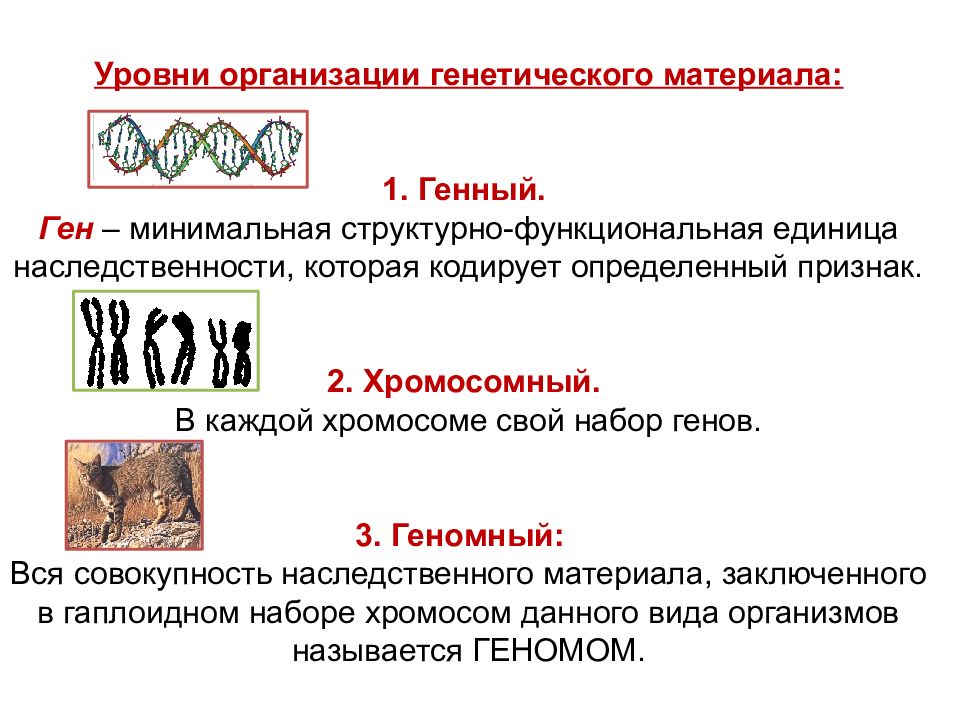 Уровни организации генетического материала:

1. Генный.

Ген – минимальная структурно-функциональная единица наследственности, которая кодирует определенный признак.

2. Хромосомный.

В каждой хромосоме свой набор генов.

3. Геномный:

Вся совокупность наследственного материала, заключенного в гаплоидном наборе хромосом данного вида организмов называется ГЕНОМОМ.